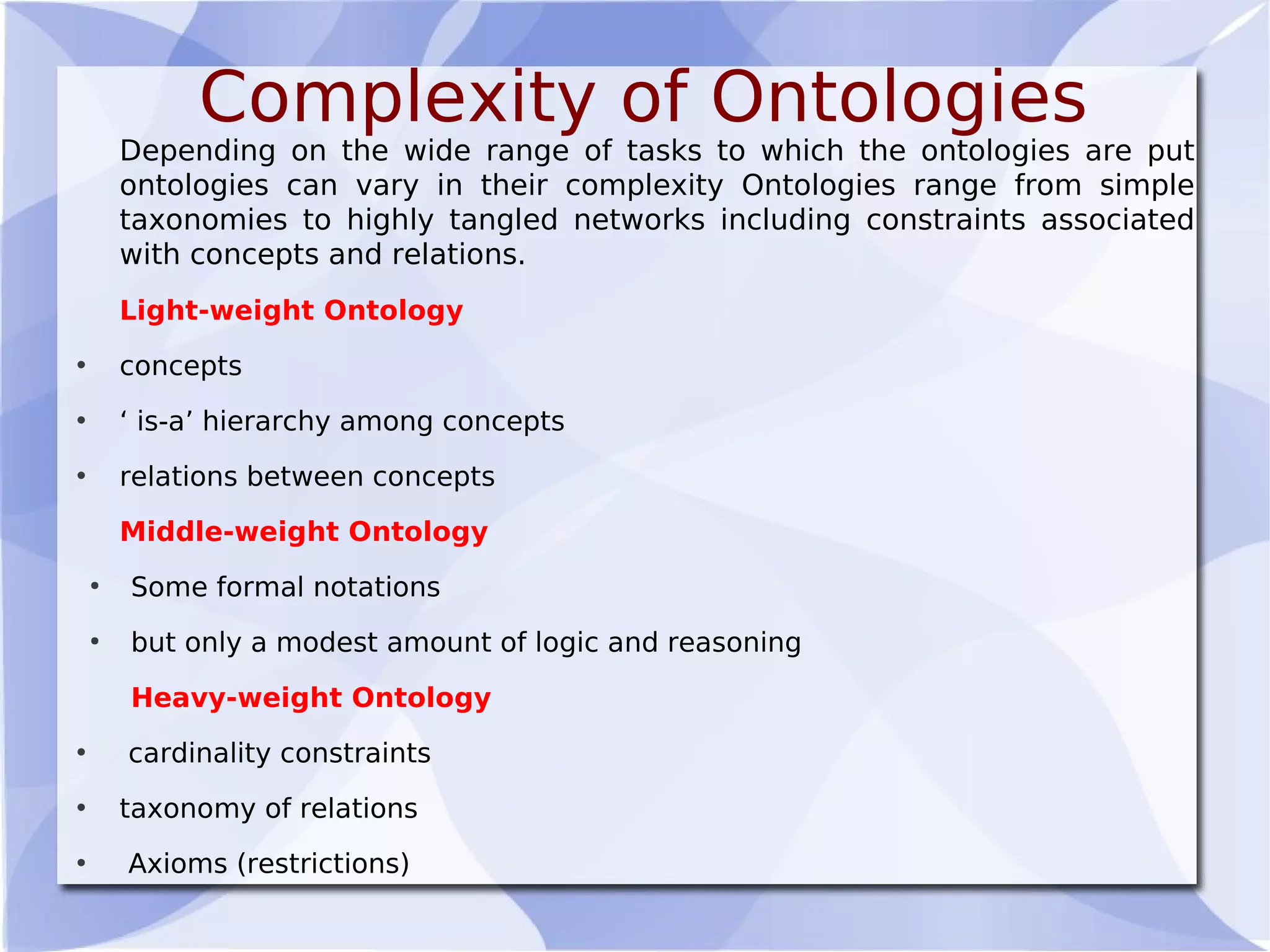 Complexity of Ontologies

Depending on the wide range of tasks to which the ontologies are put ontologies can vary in their complexity Ontologies range from simple taxonomies to highly tangled networks including constraints associated with concepts and relations.

Light-weight Ontology

• concepts

• ‘ is-a’ hierarchy among concepts

• relations between concepts

Middle-weight Ontology

• Some formal notations

• but only a modest amount of logic and reasoning

Heavy-weight Ontology

• cardinality constraints

• taxonomy of relations

• Axioms (restrictions)